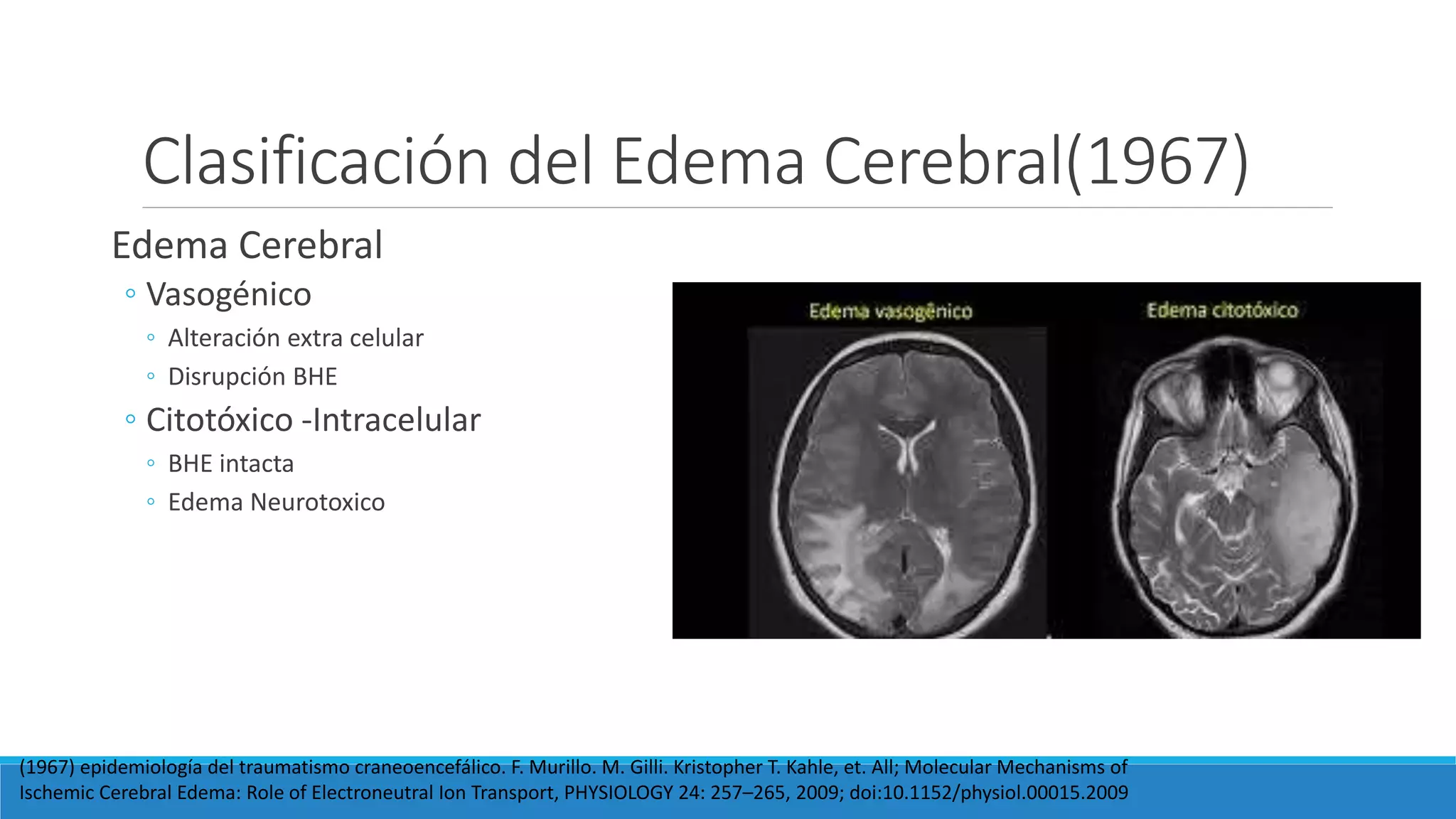 Clasificación del Edema Cerebral(1967)

Edema Cerebral

◦ Vasogénico

◦ Alteración extra celular

◦ Disrupción BHE

◦ Citotóxico -Intracelular

◦ BHE intacta

◦ Edema Neurotoxico

Edema vasogênico

Edema citotóxico

(1967) epidemiología del traumatismo craneoencefálico. F. Murillo. M. Gilli. Kristopher T. Kahle, et. All; Molecular Mechanisms of Ischemic Cerebral Edema: Role of Electroneutral Ion Transport, PHYSIOLOGY 24: 257–265, 2009; doi:10.1152/physiol.00015.2009